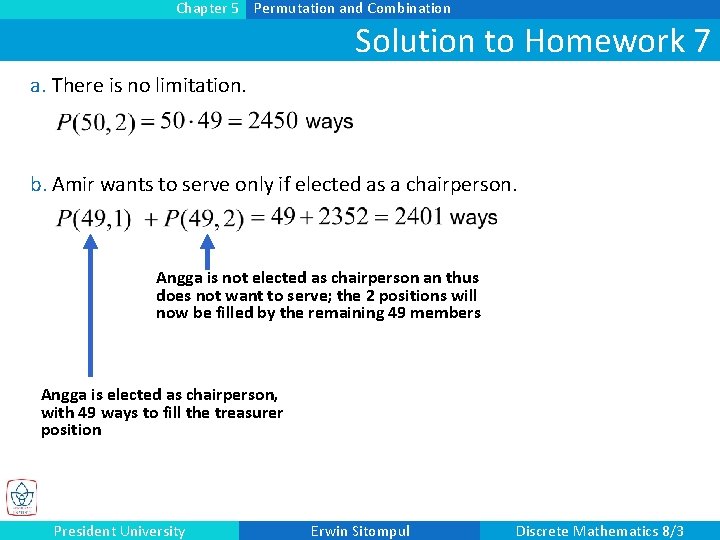 Chapter 5 Permutation and Combination

Solution to Homework 7

a. There is no limitation.

$P(50,2) = 50 \cdot 49 = 2450$ ways

b. Amir wants to serve only if elected as a chairperson.

$P(49,1) + P(49,2) = 49 + 2352 = 2401$ ways

Angga is not elected as chairperson an thus does not want to serve; the 2 positions will now be filled by the remaining 49 members

Angga is elected as chairperson, with 49 ways to fill the treasurer position

President University Erwin Sitompul Discrete Mathematics 8/3